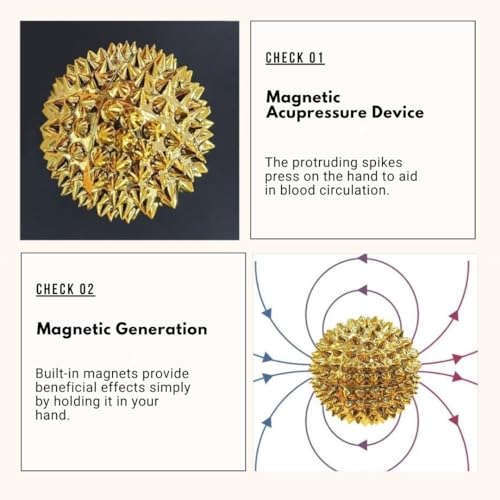 CHECK 01

Magnetic Acupressure Device

The protruding spikes press on the hand to aid in blood circulation.

CHECK 02

Magnetic Generation

Built-in magnets provide beneficial effects simply by holding it in your hand.